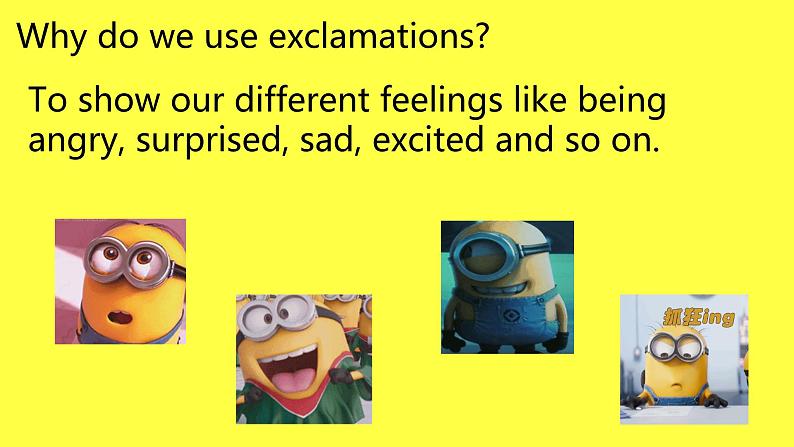 Why do we use exclamations?

To show our different feelings like being angry, surprised, sad, excited and so on.

抓狂ing